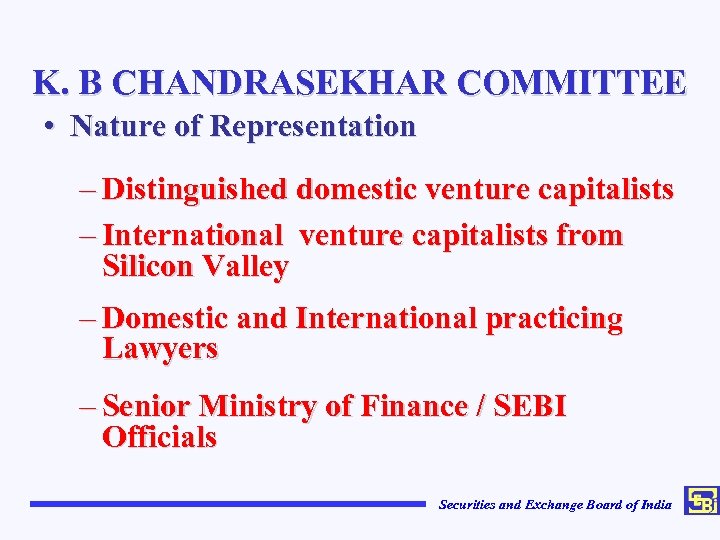 K. B CHANDRASEKHAR COMMITTEE

• Nature of Representation

– Distinguished domestic venture capitalists

– International venture capitalists from Silicon Valley

– Domestic and International practicing Lawyers

– Senior Ministry of Finance / SEBI Officials

Securities and Exchange Board of India

SEBI